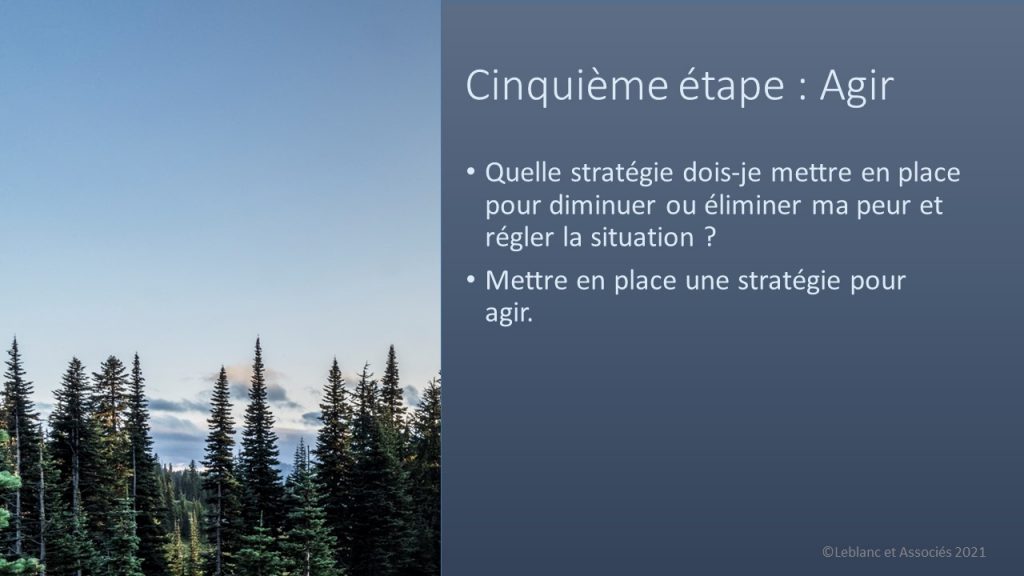 Cinquième étape : Agir

• Quelle stratégie dois-je mettre en place pour diminuer ou éliminer ma peur et régler la situation ?

• Mettre en place une stratégie pour agir.

©Leblanc et Associés 2021